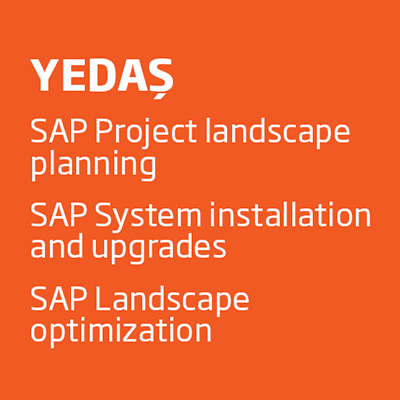 YEDAŞ

SAP Project landscape planning

SAP System installation and upgrades

SAP Landscape optimization